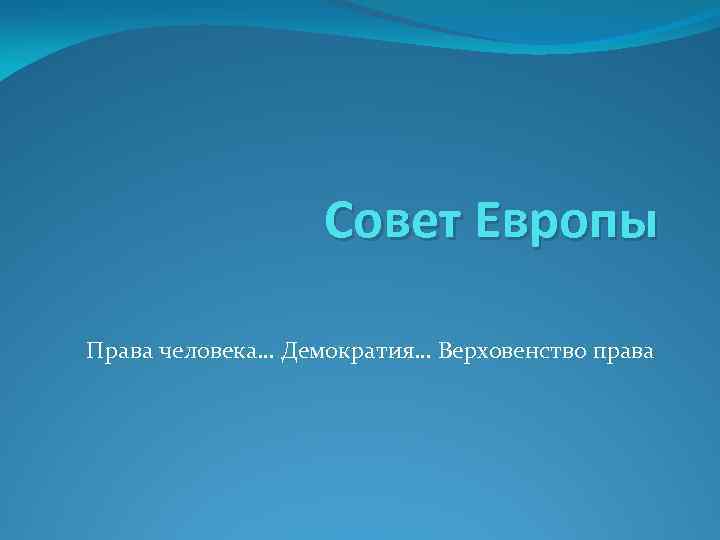 Совет Европы

Права человека… Демократия… Верховенство права